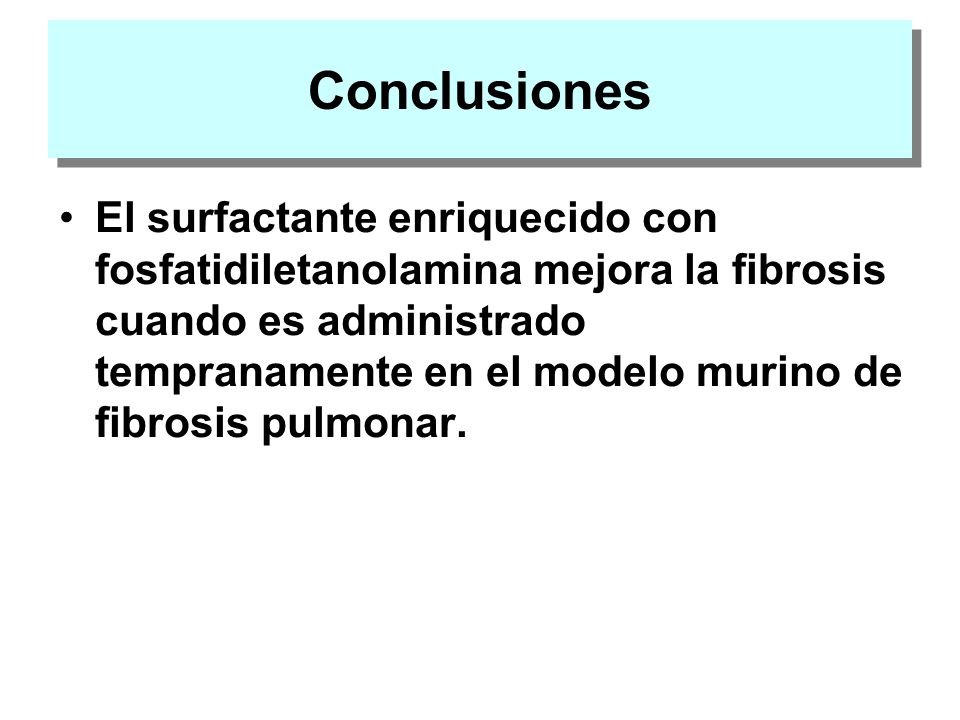 Conclusiones

• El surfactante enriquecido con fosfatidiletanolamina mejora la fibrosis cuando es administrado tempranamente en el modelo murino de fibrosis pulmonar.